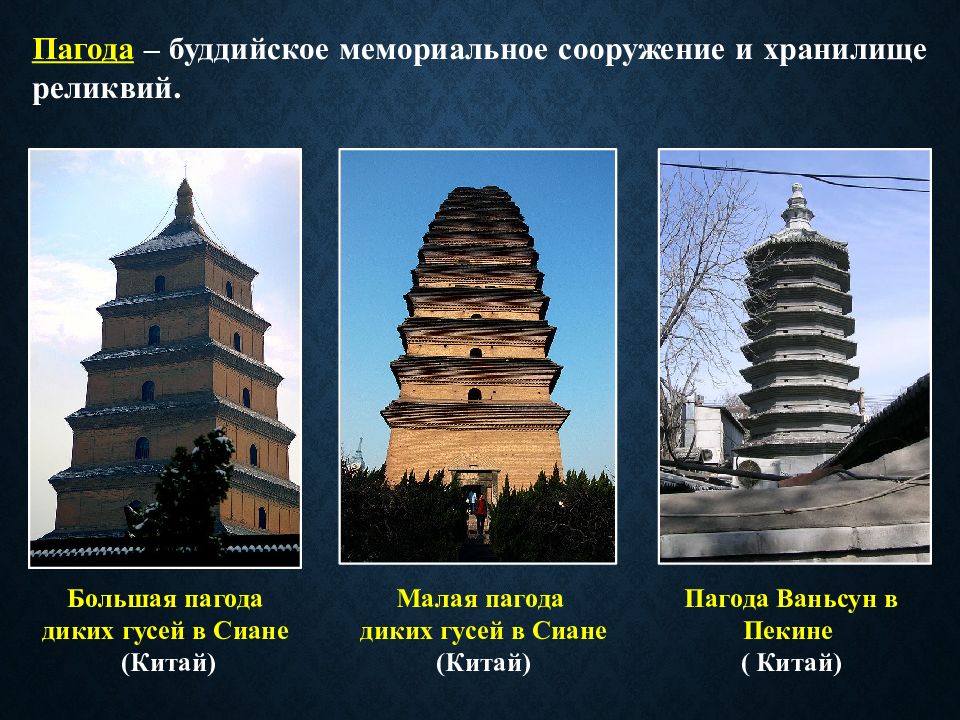 Пагода – буддийское мемориальное сооружение и хранилище реликвий.

Большая пагода диких гусей в Сиане (Китай)

Малая пагода диких гусей в Сиане (Китай)

Пагода Ваньсун в Пекине ( Китай)